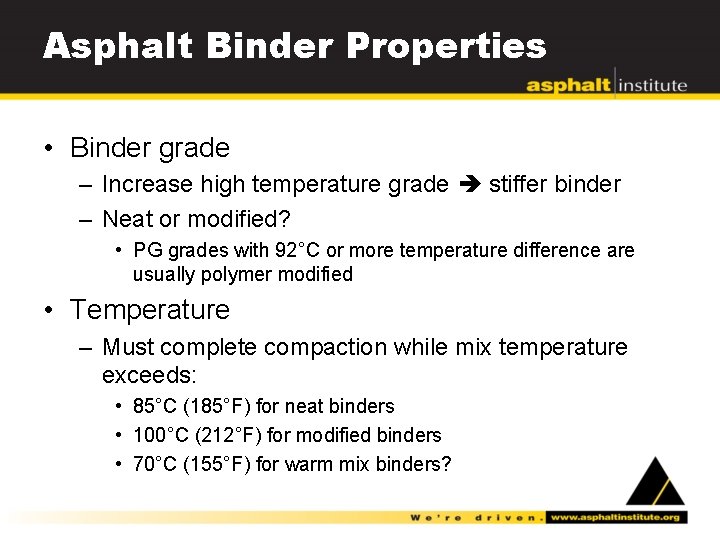 Asphalt Binder Properties

asphalt institute

• Binder grade
– Increase high temperature grade ➔ stiffer binder
– Neat or modified?
• PG grades with 92°C or more temperature difference are usually polymer modified

• Temperature
– Must complete compaction while mix temperature exceeds:
• 85°C (185°F) for neat binders
• 100°C (212°F) for modified binders
• 70°C (155°F) for warm mix binders?

We're driven. www.asphaltinstitute.org